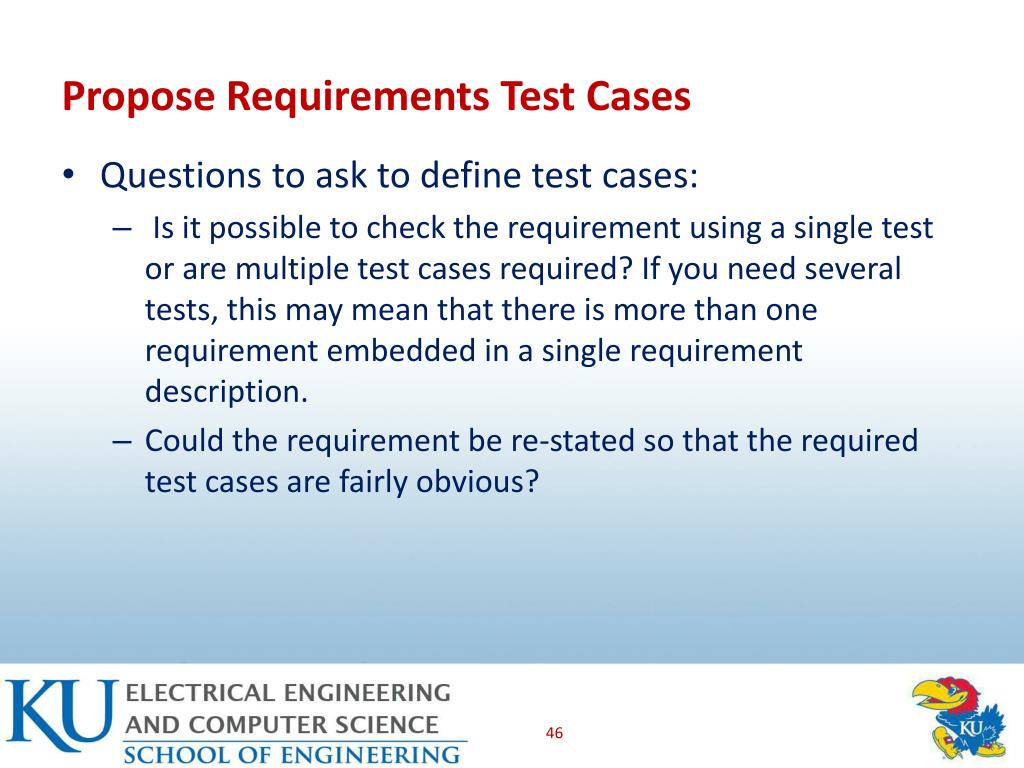 Propose Requirements Test Cases

• Questions to ask to define test cases:

– Is it possible to check the requirement using a single test or are multiple test cases required? If you need several tests, this may mean that there is more than one requirement embedded in a single requirement description.

– Could the requirement be re-stated so that the required test cases are fairly obvious?

KU ELECTRICAL ENGINEERING AND COMPUTER SCIENCE SCHOOL OF ENGINEERING

46

KU